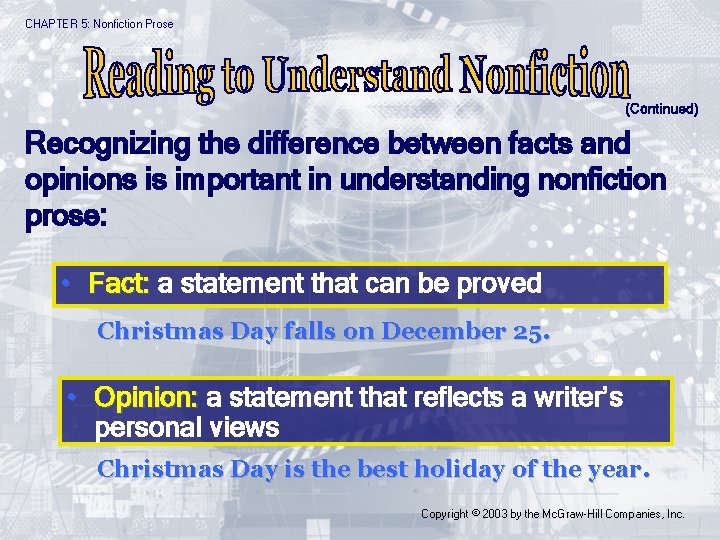 CHAPTER 5: Nonfiction Prose

Reading to Understand Nonfiction

(Continued)

Recognizing the difference between facts and opinions is important in understanding nonfiction prose:

• Fact: a statement that can be proved

Christmas Day falls on December 25.

• Opinion: a statement that reflects a writer's personal views

Christmas Day is the best holiday of the year.

Copyright © 2003 by the McGraw-Hill Companies, Inc.